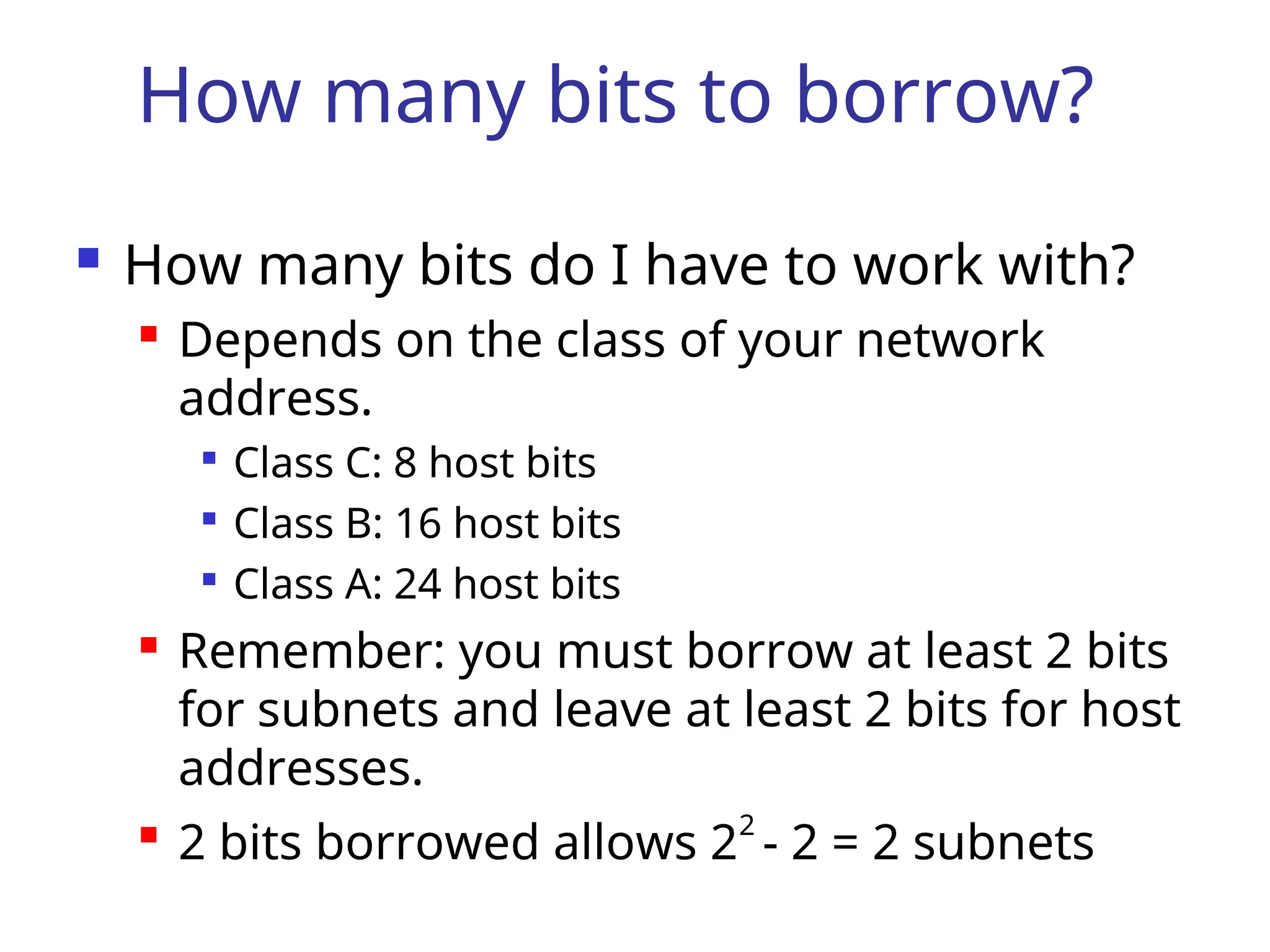 How many bits to borrow?

How many bits do I have to work with?

Depends on the class of your network address.

Class C: 8 host bits

Class B: 16 host bits

Class A: 24 host bits

Remember: you must borrow at least 2 bits for subnets and leave at least 2 bits for host addresses.

2 bits borrowed allows $2^2 - 2 = 2$ subnets